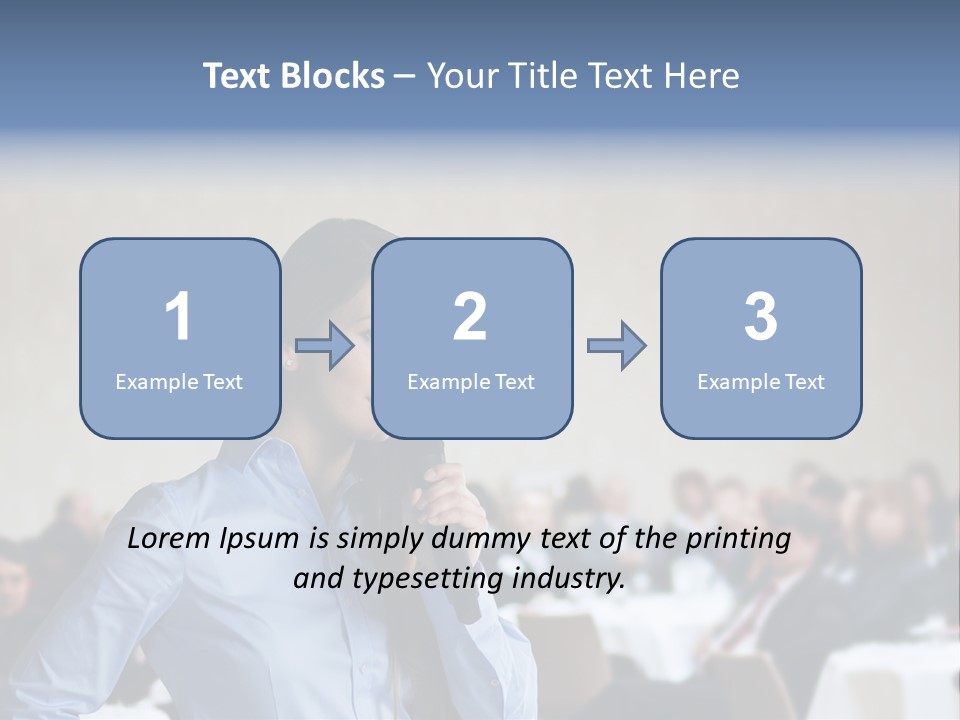 Text Blocks – Your Title Text Here

1
Example Text

2
Example Text

3
Example Text

Lorem Ipsum is simply dummy text of the printing and typesetting industry.